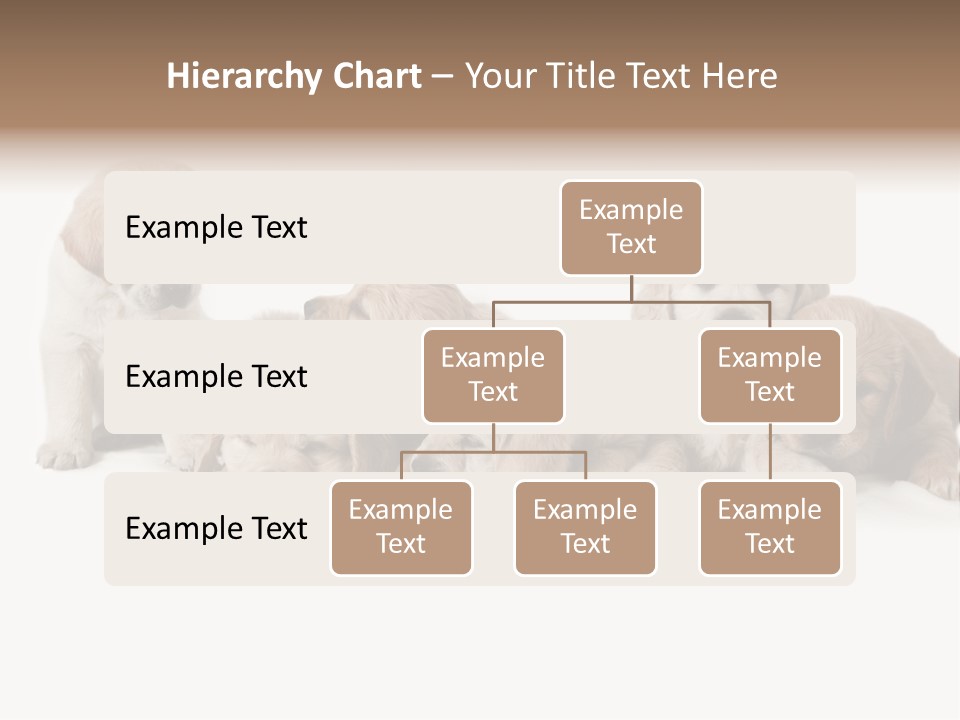 Hierarchy Chart – Your Title Text Here

Example Text

Example Text

Example Text

Example Text

Example Text

Example Text

Example Text

Example Text

Example Text